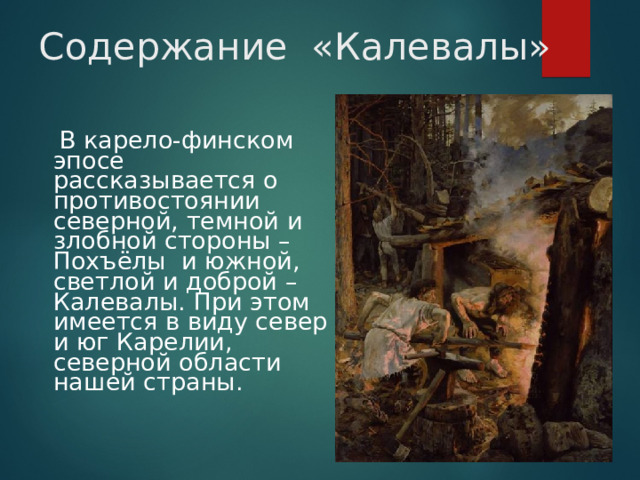 Содержание «Калевалы»

В карело-финском эпосе рассказывается о противостоянии северной, темной и злобной стороны – Похъёлы и южной, светлой и доброй – Калевалы. При этом имеется в виду север и юг Карелии, северной области нашей страны.